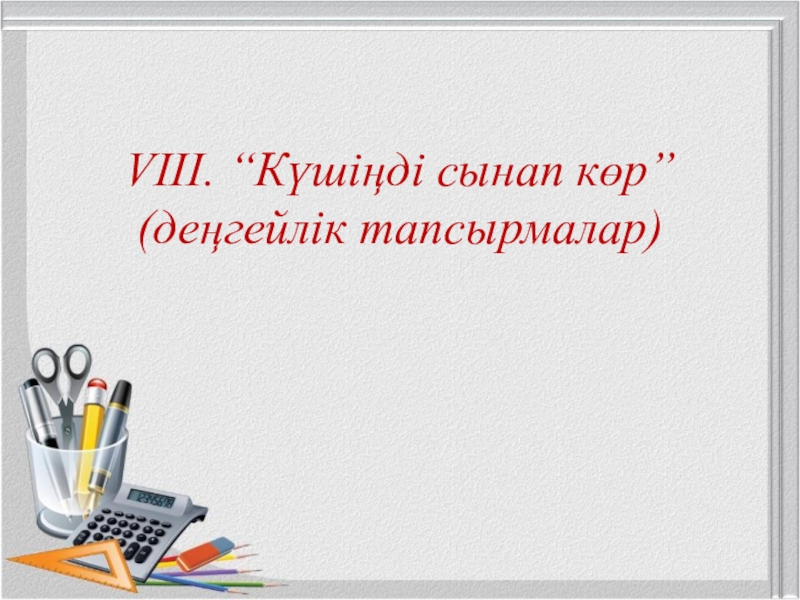 VIII. “Күшіңді сынап көр”
(деңгейлік тапсырмалар)

12345678